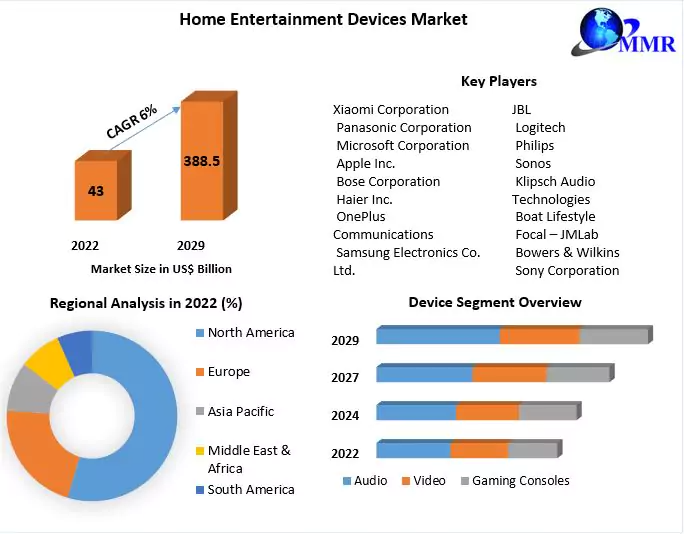 Home Entertainment Devices Market

MMR

CAGR 6%

43

388.5

2022 2029

Market Size in US$ Billion

Key Players

Xiaomi Corporation
Panasonic Corporation
Microsoft Corporation
Apple Inc.
Bose Corporation
Haier Inc.
OnePlus Communications
Samsung Electronics Co. Ltd.

JBL
Logitech
Philips
Sonos
Klipsch Audio Technologies
Boat Lifestyle
Focal – JMLab
Bowers & Wilkins
Sony Corporation

Regional Analysis in 2022 (%)

North America
Europe
Asia Pacific
Middle East & Africa
South America

Device Segment Overview

2029
2027
2024
2022

Audio Video Gaming Consoles